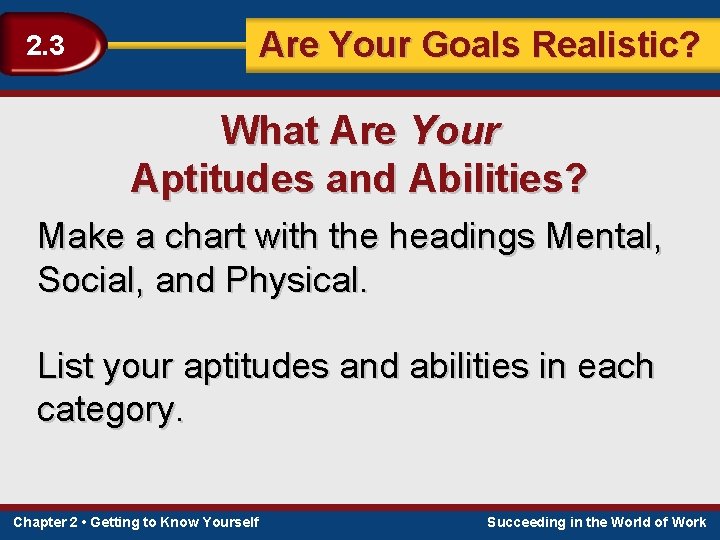 2.3

Are Your Goals Realistic?

What Are Your Aptitudes and Abilities?

Make a chart with the headings Mental, Social, and Physical.

List your aptitudes and abilities in each category.

Chapter 2 • Getting to Know Yourself

Succeeding in the World of Work